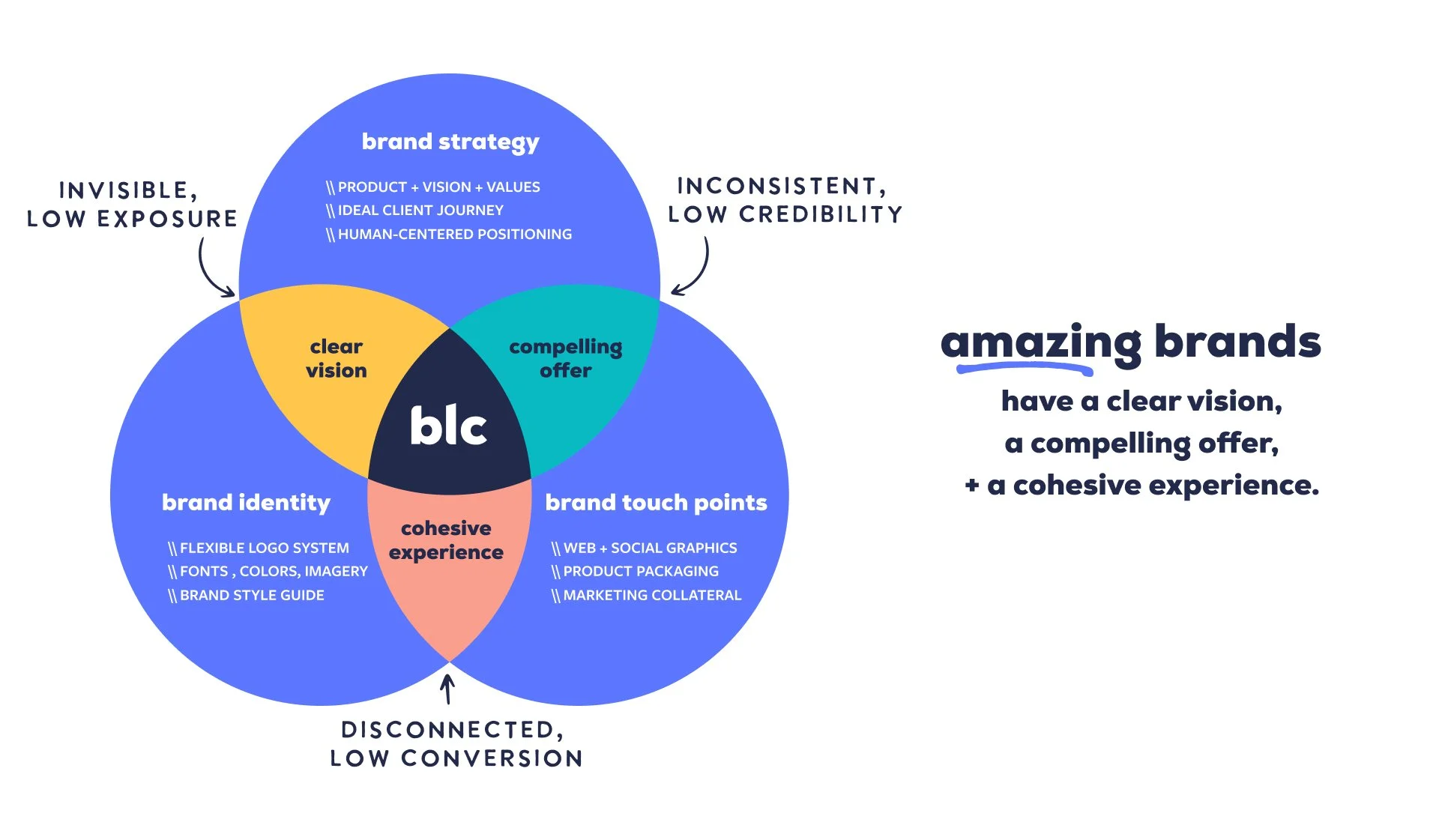 INVISIBLE,
LOW EXPOSURE

brand strategy

\\ PRODUCT + VISION + VALUES
\\ IDEAL CLIENT JOURNEY
\\ HUMAN-CENTERED POSITIONING

INCONSISTENT,
LOW CREDIBILITY

clear
vision

compelling
offer

blc

brand identity

\\ FLEXIBLE LOGO SYSTEM
\\ FONTS , COLORS, IMAGERY
\\ BRAND STYLE GUIDE

cohesive
experience

brand touch points

\\ WEB + SOCIAL GRAPHICS
\\ PRODUCT PACKAGING
\\ MARKETING COLLATERAL

DISCONNECTED,
LOW CONVERSION

amazing brands

have a clear vision,
a compelling offer,
+ a cohesive experience.